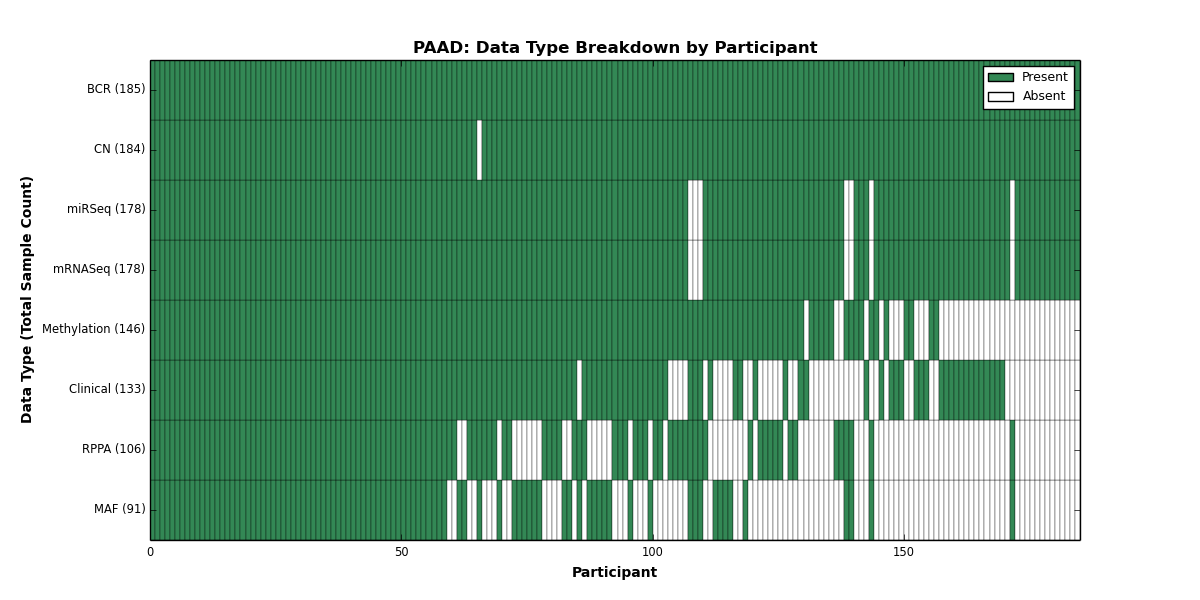 PAAD: Data Type Breakdown by Participant

Present
Absent

Data Type (Total Sample Count)

BCR (185)
CN (184)
miRSeq (178)
mRNASeq (178)
Methylation (146)
Clinical (133)
RPPA (106)
MAF (91)

0
50
100
150

Participant